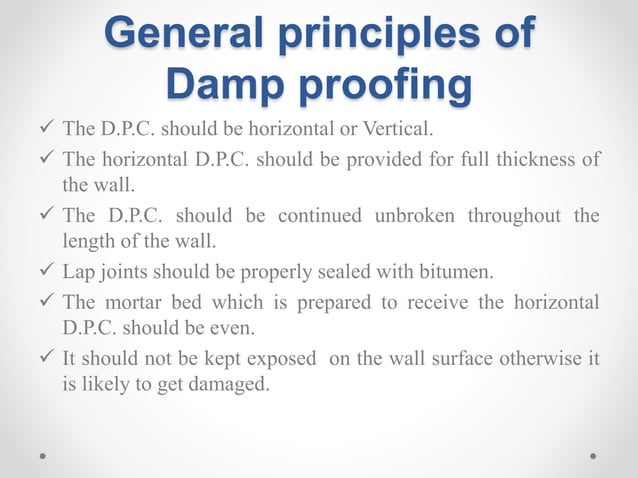 General principles of Damp proofing

✓ The D.P.C. should be horizontal or Vertical.

✓ The horizontal D.P.C. should be provided for full thickness of the wall.

✓ The D.P.C. should be continued unbroken throughout the length of the wall.

✓ Lap joints should be properly sealed with bitumen.

✓ The mortar bed which is prepared to receive the horizontal D.P.C. should be even.

✓ It should not be kept exposed on the wall surface otherwise it is likely to get damaged.